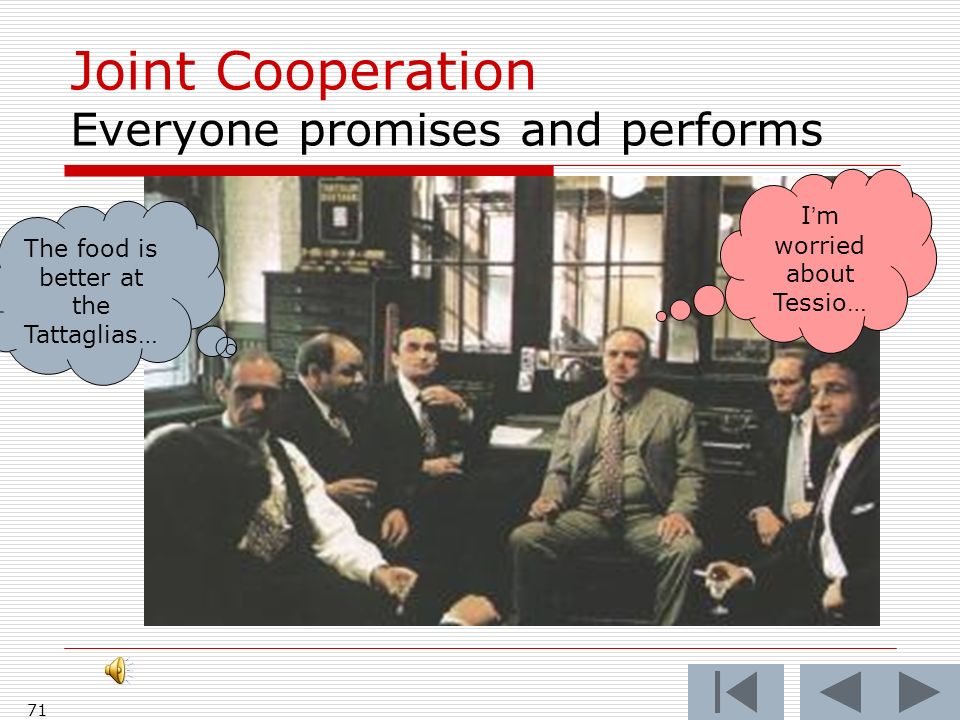 Joint Cooperation
Everyone promises and performs

The food is better at the Tattaglias…

I'm worried about Tessio…

71